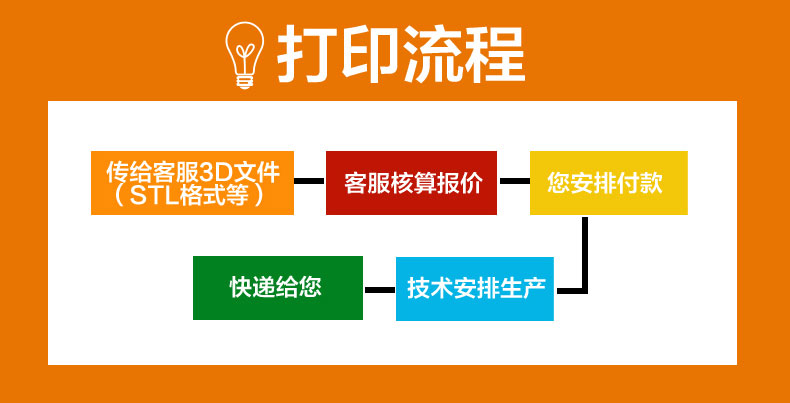 打印流程

传给客服3D文件（STL格式等）

客服核算报价

您安排付款

技术安排生产

快递给您